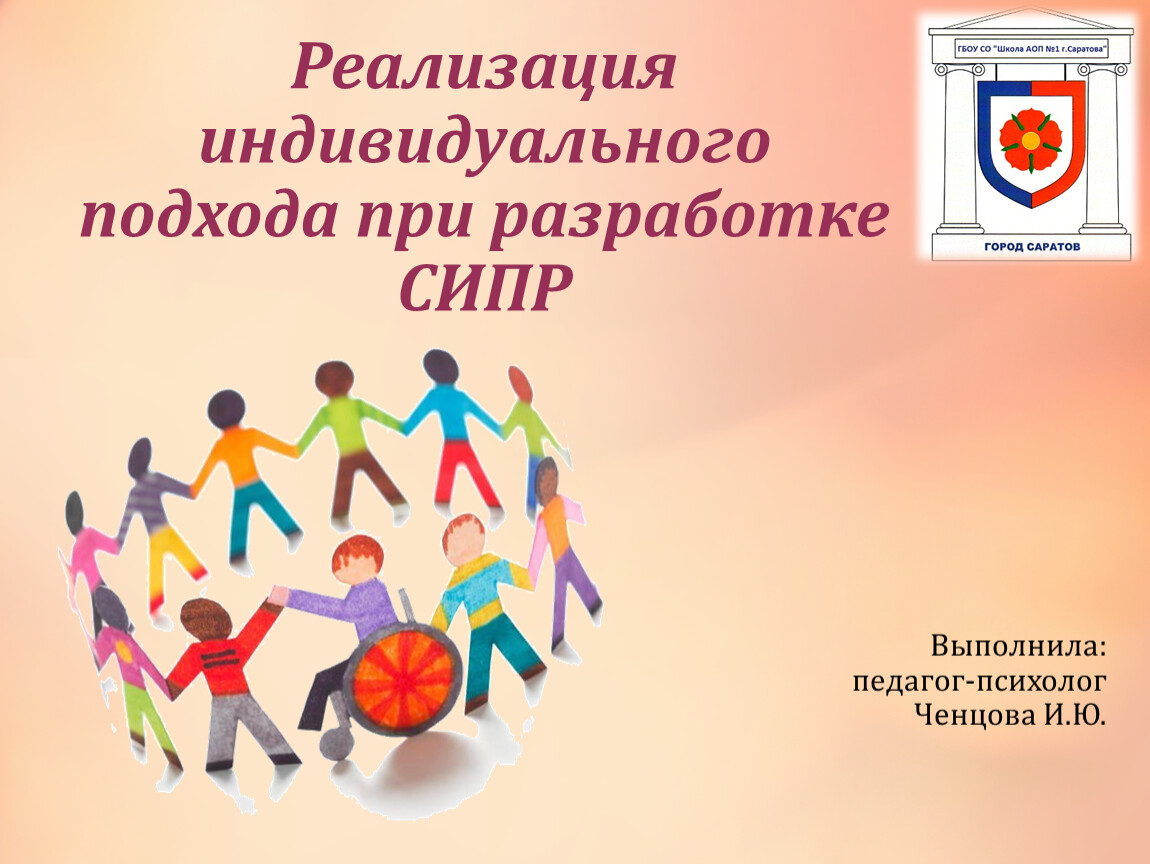 Реализация индивидуального подхода при разработке СИПР

ГБОУ СО "Школа АОП №1 г.Саратова"

ГОРОД САРАТОВ

Выполнила:
педагог-психолог
Ченцова И.Ю.